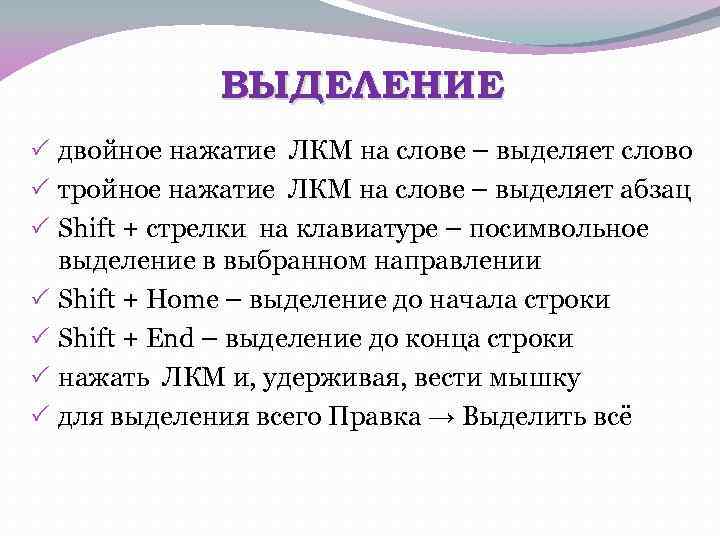 ВЫДЕЛЕНИЕ

✓ двойное нажатие ЛКМ на слове – выделяет слово
✓ тройное нажатие ЛКМ на слове – выделяет абзац
✓ Shift + стрелки на клавиатуре – посимвольное выделение в выбранном направлении
✓ Shift + Home – выделение до начала строки
✓ Shift + End – выделение до конца строки
✓ нажать ЛКМ и, удерживая, вести мышку
✓ для выделения всего Правка → Выделить всё